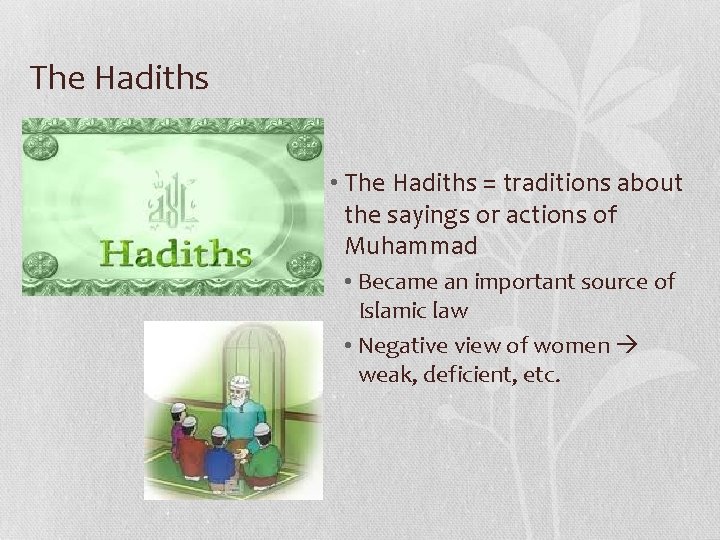 The Hadiths

الله

Hadiths

• The Hadiths = traditions about the sayings or actions of Muhammad

• Became an important source of Islamic law

• Negative view of women → weak, deficient, etc.